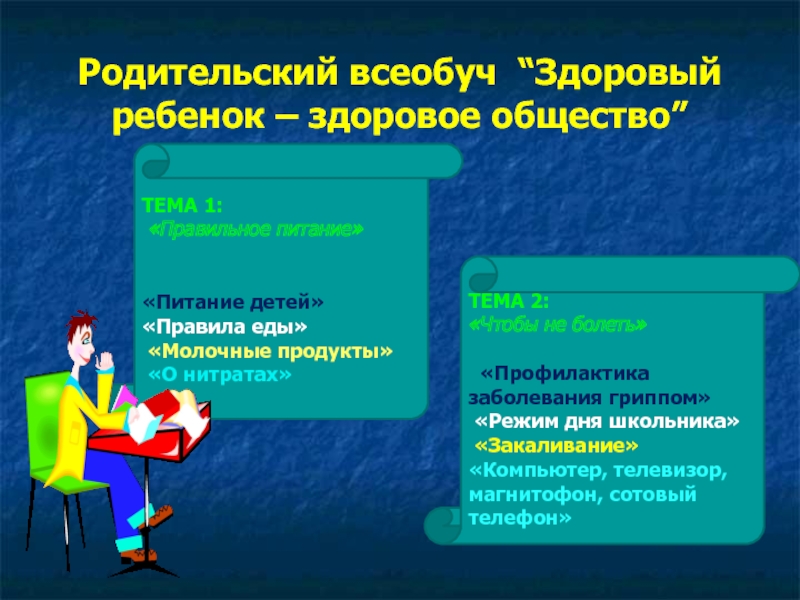 Родительский всеобуч “Здоровый ребенок – здоровое общество”

ТЕМА 1:
«Правильное питание»

«Питание детей»
«Правила еды»
«Молочные продукты»
«О нитратах»

ТЕМА 2:
«Чтобы не болеть»

«Профилактика заболевания гриппом»
«Режим дня школьника»
«Закаливание»
«Компьютер, телевизор, магнитофон, сотовый телефон»